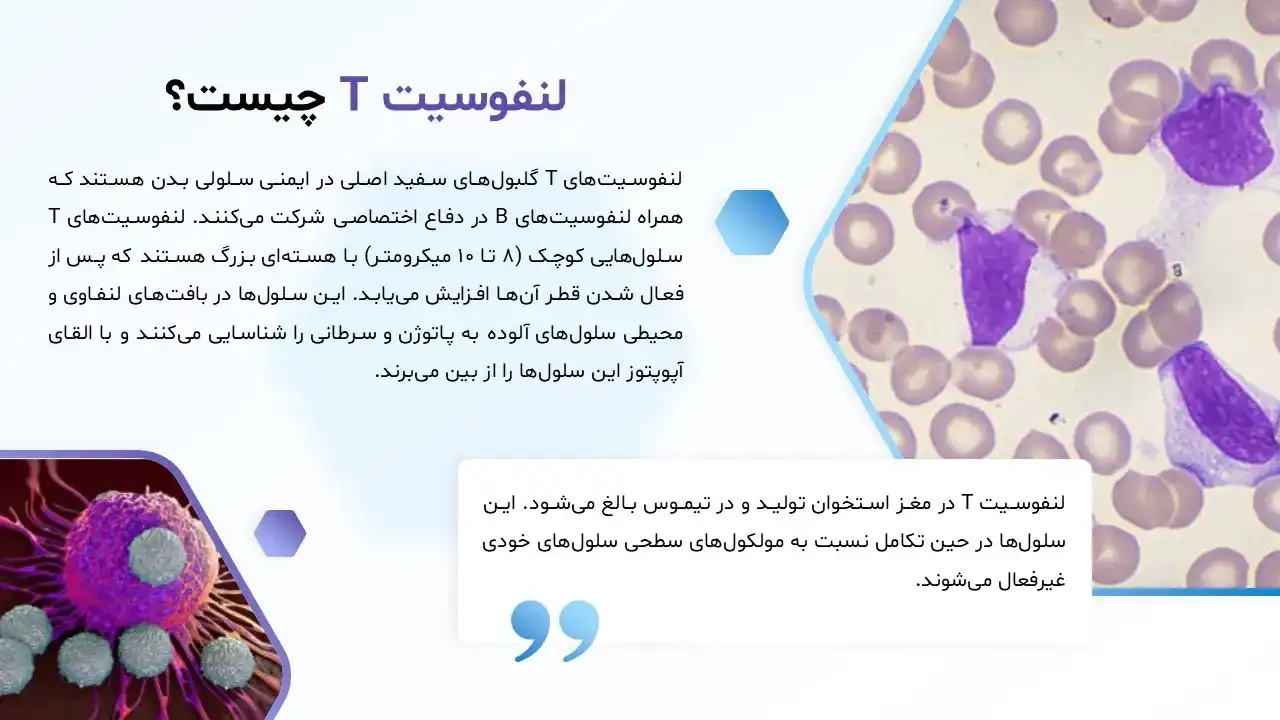 لنفوسیت T چیست؟

لنفوسیت‌های T گلبول‌های سفید اصلی در ایمنی سلولی بدن هستند که همراه لنفوسیت‌های B در دفاع اختصاصی شرکت می‌کنند. لنفوسیت‌های T سلول‌هایی کوچک (۸ تا ۱۰ میکرومتر) با هسته‌ای بزرگ هستند که پس از فعال شدن قطر آن‌ها افزایش می‌یابد. این سلول‌ها در بافت‌های لنفاوی و محیطی سلول‌های آلوده به پاتوژن و سرطانی را شناسایی می‌کنند و با القای آپوپتوز این سلول‌ها را از بین می‌برند.

لنفوسیت T در مغز استخوان تولید و در تیموس بالغ می‌شود. این سلول‌ها در حین تکامل نسبت به مولکول‌های سطحی سلول‌های خودی غیرفعال می‌شوند.